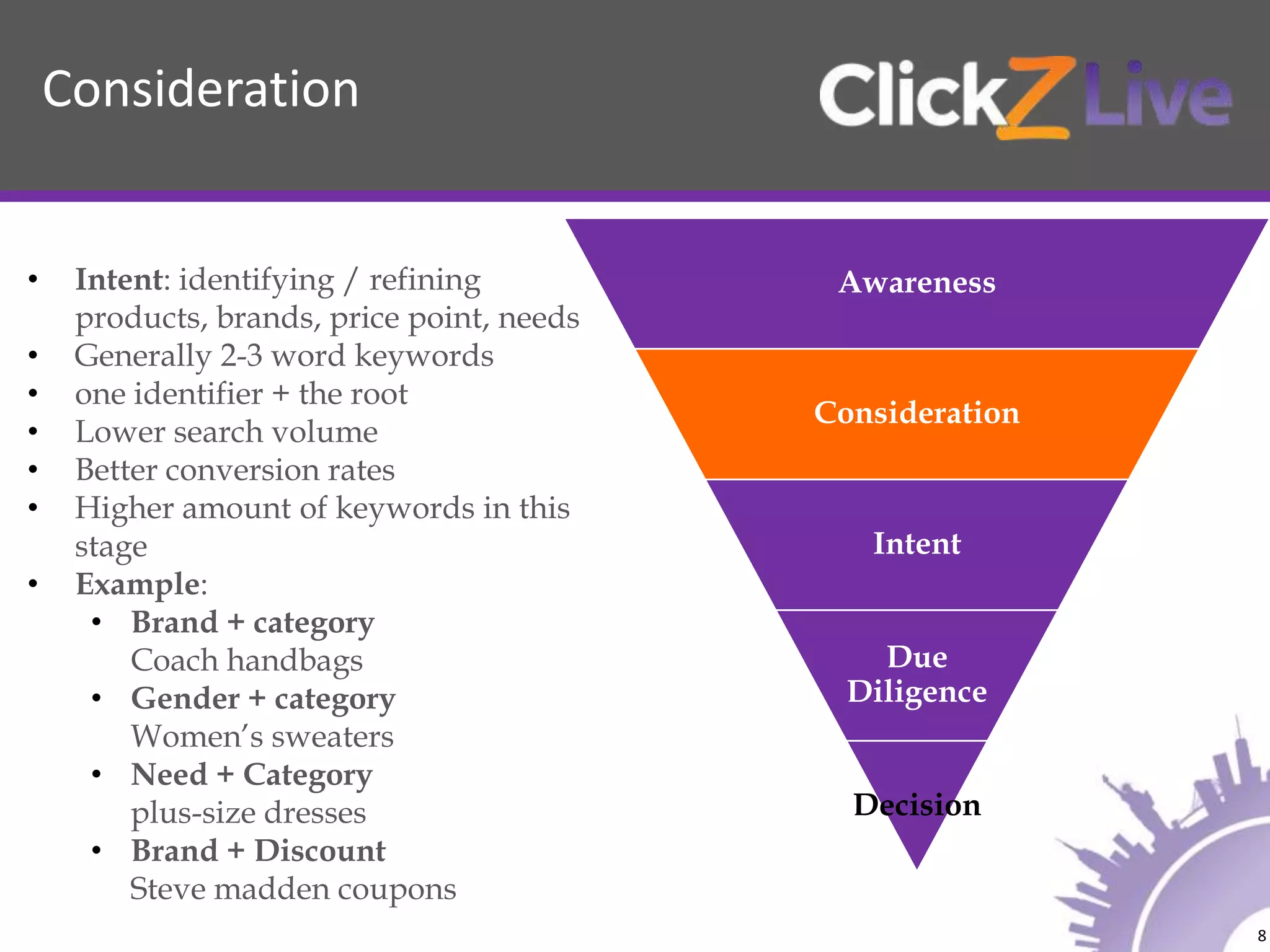 Consideration

ClickZ Live

• Intent: identifying / refining products, brands, price point, needs
• Generally 2-3 word keywords
• one identifier + the root
• Lower search volume
• Better conversion rates
• Higher amount of keywords in this stage
• Example:
  • Brand + category
    Coach handbags
  • Gender + category
    Women's sweaters
  • Need + Category
    plus-size dresses
  • Brand + Discount
    Steve madden coupons

Awareness

Consideration

Intent

Due Diligence

Decision

8